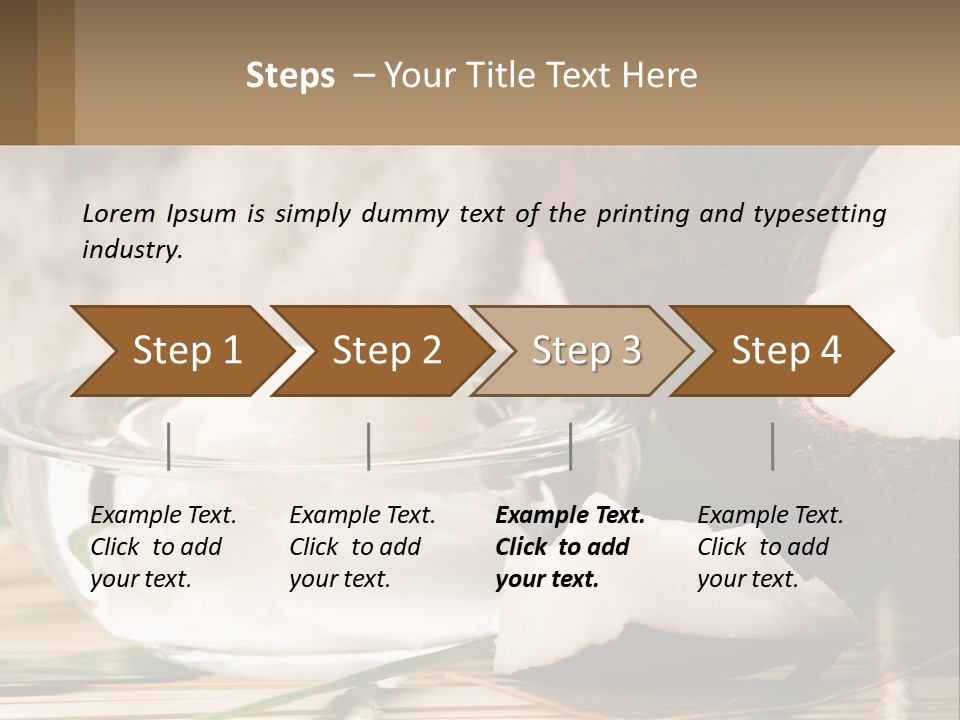 Steps – Your Title Text Here

Lorem Ipsum is simply dummy text of the printing and typesetting industry.

Step 1

Step 2

Step 3

Step 4

Example Text. Click to add your text.

Example Text. Click to add your text.

Example Text. Click to add your text.

Example Text. Click to add your text.